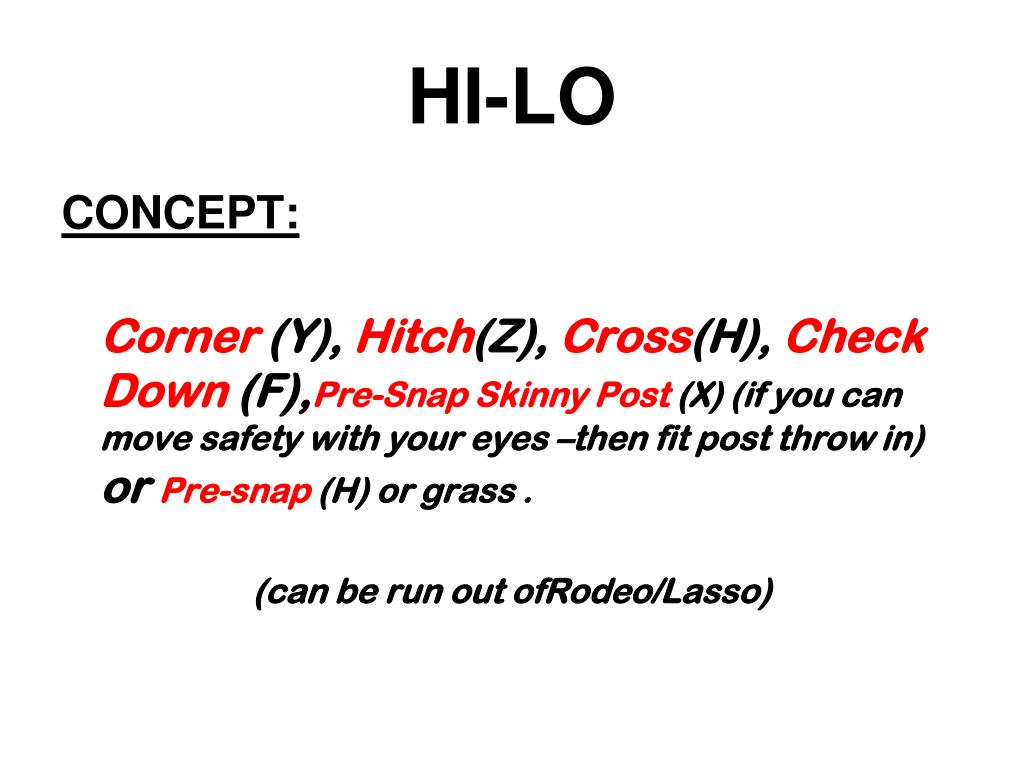 HI-LO

CONCEPT:

Corner (Y), Hitch(Z), Cross(H), Check Down (F),Pre-Snap Skinny Post (X) (if you can move safety with your eyes –then fit post throw in) or Pre-snap (H) or grass .

(can be run out ofRodeo/Lasso)